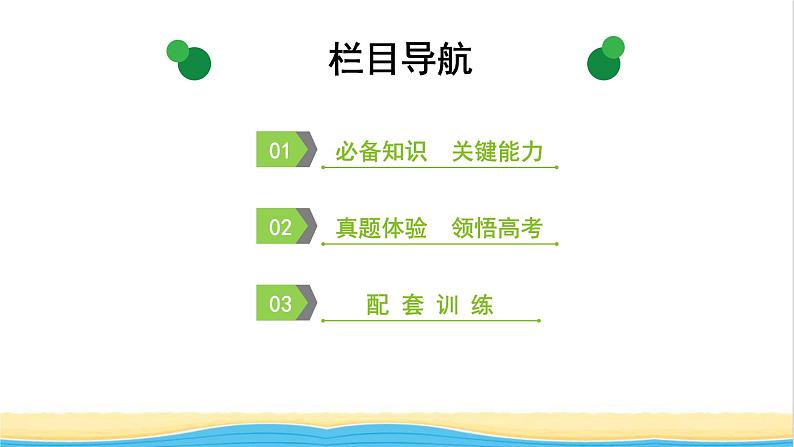 栏目导航

01 必备知识 关键能力

02 真题体验 领悟高考

03 配 套 训 练